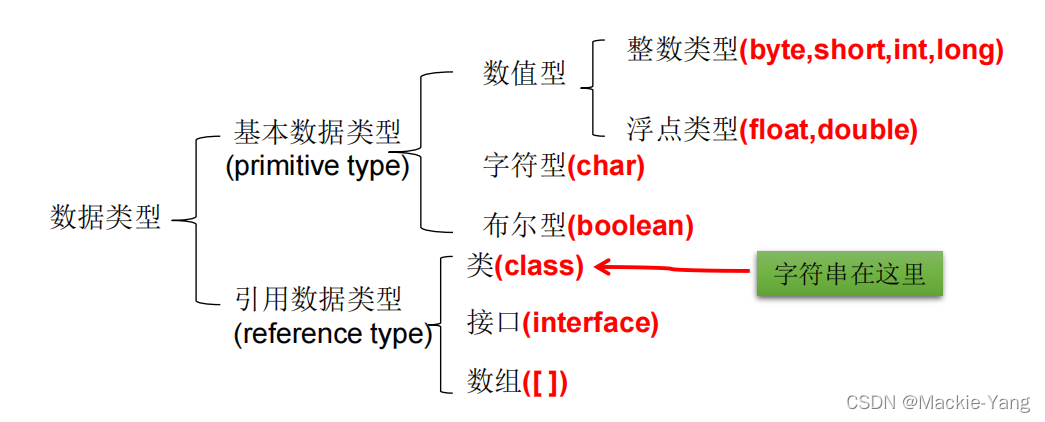 数据类型

基本数据类型
(primitive type)

数值型

整数类型(byte,short,int,long)

浮点类型(float,double)

字符型(char)

布尔型(boolean)

引用数据类型
(reference type)

类(class)

字符串在这里

接口(interface)

数组([ ])

CSDN @Mackie-Yang